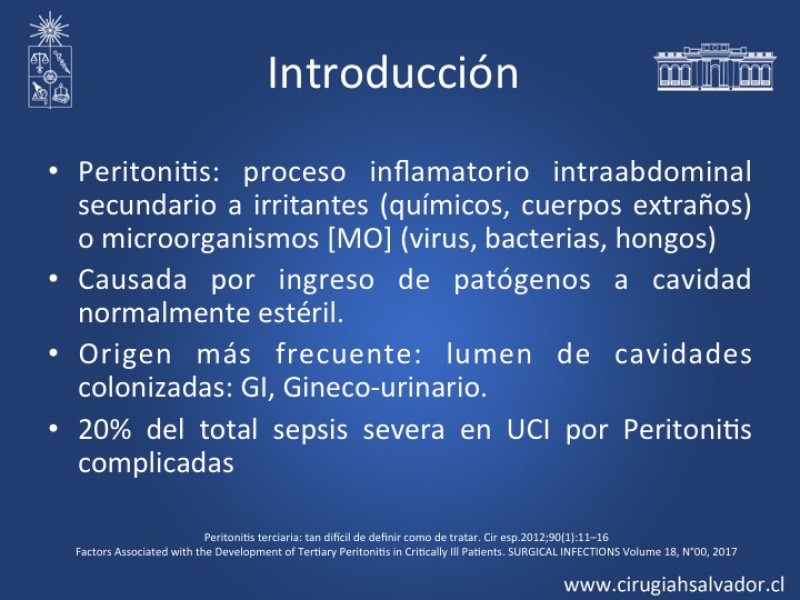 Introducción

• Peritonitis: proceso inflamatorio intraabdominal secundario a irritantes (químicos, cuerpos extraños) o microorganismos [MO] (virus, bacterias, hongos)
• Causada por ingreso de patógenos a cavidad normalmente estéril.
• Origen más frecuente: lumen de cavidades colonizadas: GI, Gineco-urinario.
• 20% del total sepsis severa en UCI por Peritonitis complicadas

Peritonitis terciaria: tan difícil de definir como de tratar. Cir esp.2012;90(1):11–16
Factors Associated with the Development of Tertiary Peritonitis in Critically Ill Patients. SURGICAL INFECTIONS Volume 18, N°00, 2017

www.cirugiahsalvador.cl